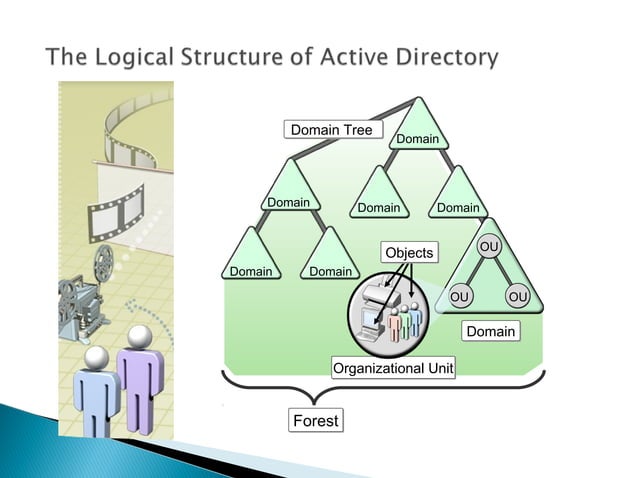 The Logical Structure of Active Directory

Domain Tree

Domain

Domain

Domain

Domain

Domain

Domain

Objects

OU

OU

OU

Domain

Organizational Unit

Forest